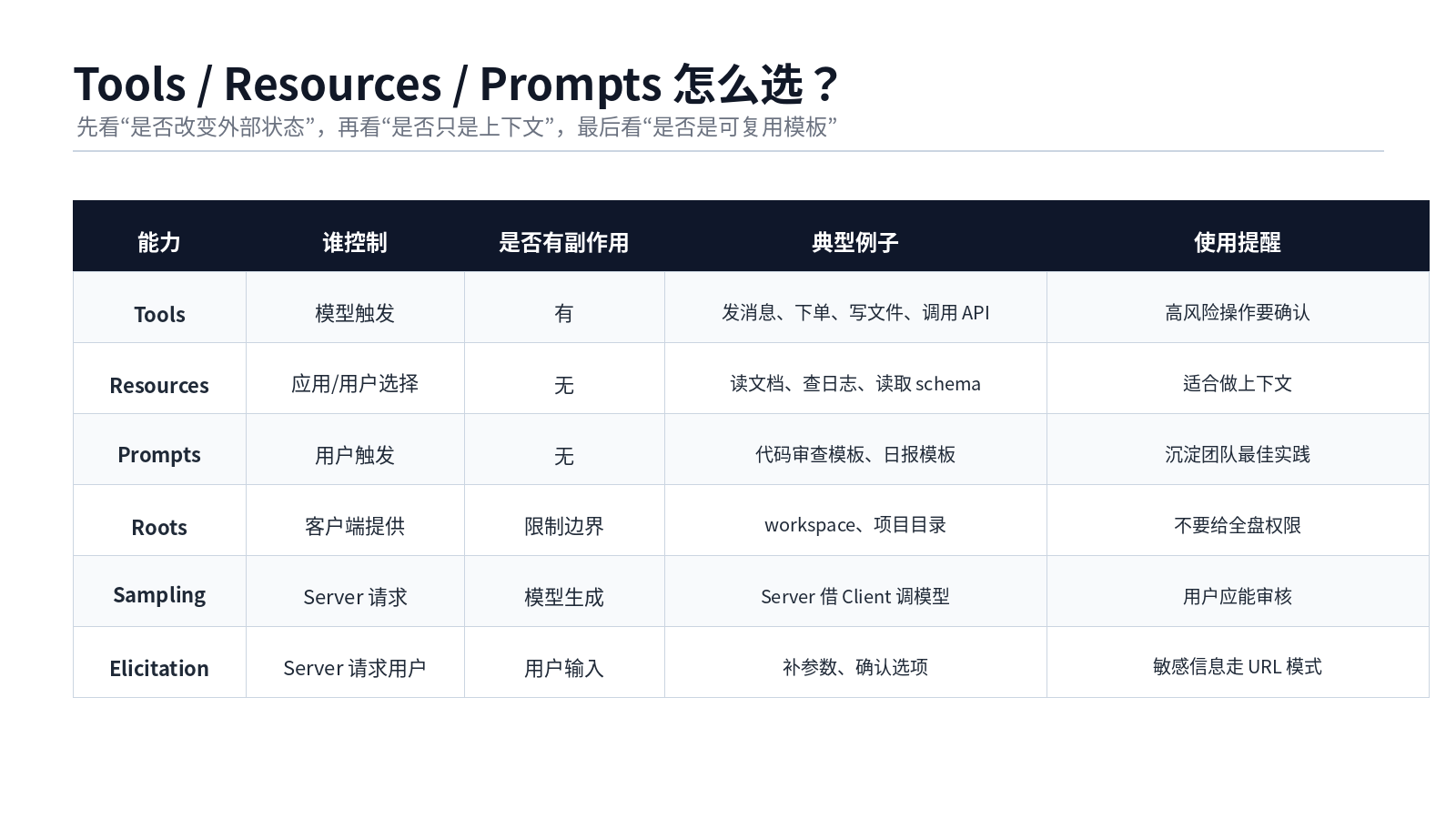 Tools / Resources / Prompts 怎么选？

先看“是否改变外部状态”，再看“是否只是上下文”，最后看“是否是可复用模板”

| 能力 | 谁控制 | 是否有副作用 | 典型例子 | 使用提醒 |
|---|---|---|---|---|
| Tools | 模型触发 | 有 | 发消息、下单、写文件、调用 API | 高风险操作要确认 |
| Resources | 应用/用户选择 | 无 | 读文档、查日志、读取 schema | 适合做上下文 |
| Prompts | 用户触发 | 无 | 代码审查模板、日报模板 | 沉淀团队最佳实践 |
| Roots | 客户端提供 | 限制边界 | workspace、项目目录 | 不要给全盘权限 |
| Sampling | Server 请求 | 模型生成 | Server 借 Client 调模型 | 用户应能审核 |
| Elicitation | Server 请求用户 | 用户输入 | 补参数、确认选项 | 敏感信息走 URL 模式 |